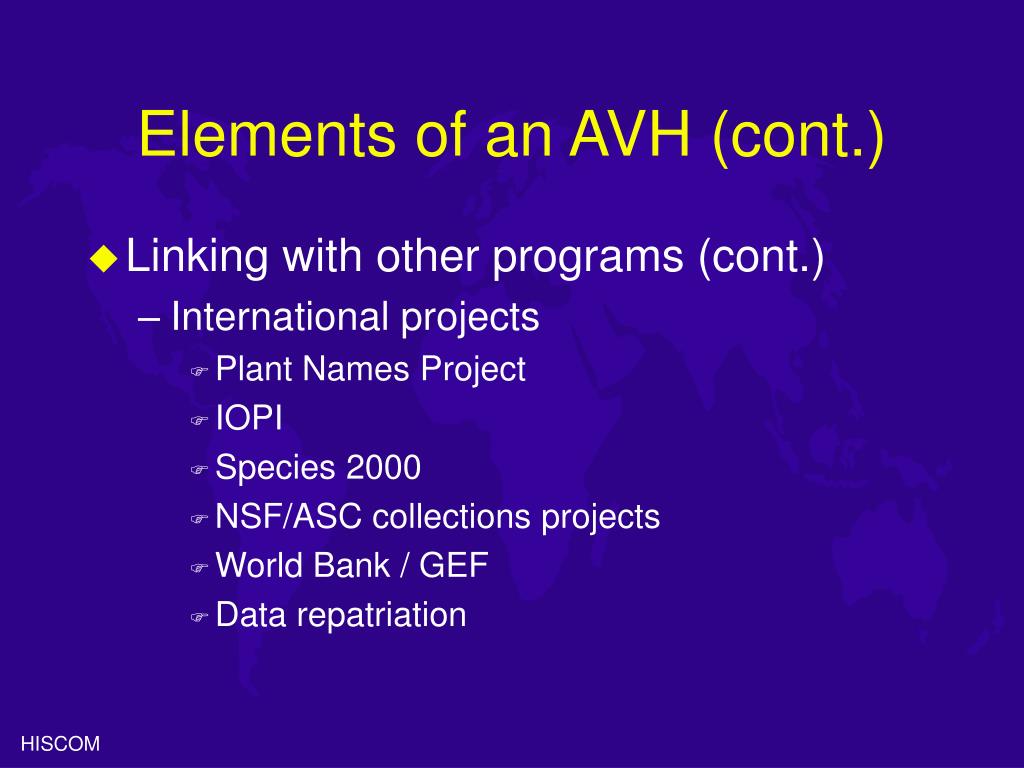 Elements of an AVH (cont.)

Linking with other programs (cont.)

– International projects

Plant Names Project

IOPI

Species 2000

NSF/ASC collections projects

World Bank / GEF

Data repatriation

HISCOM